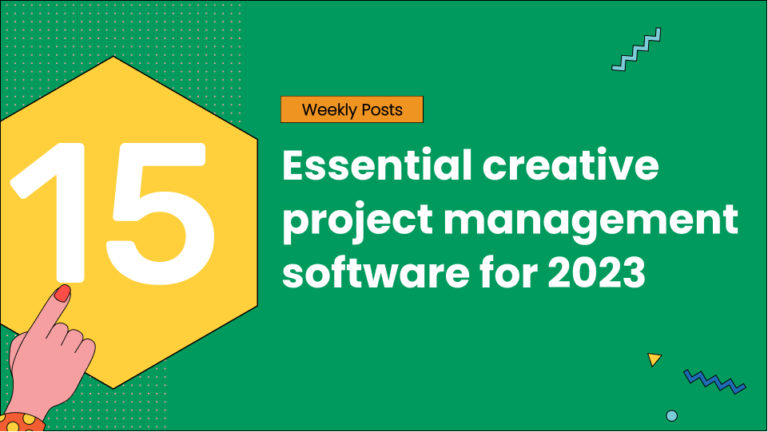 15

Weekly Posts

Essential creative project management software for 2023